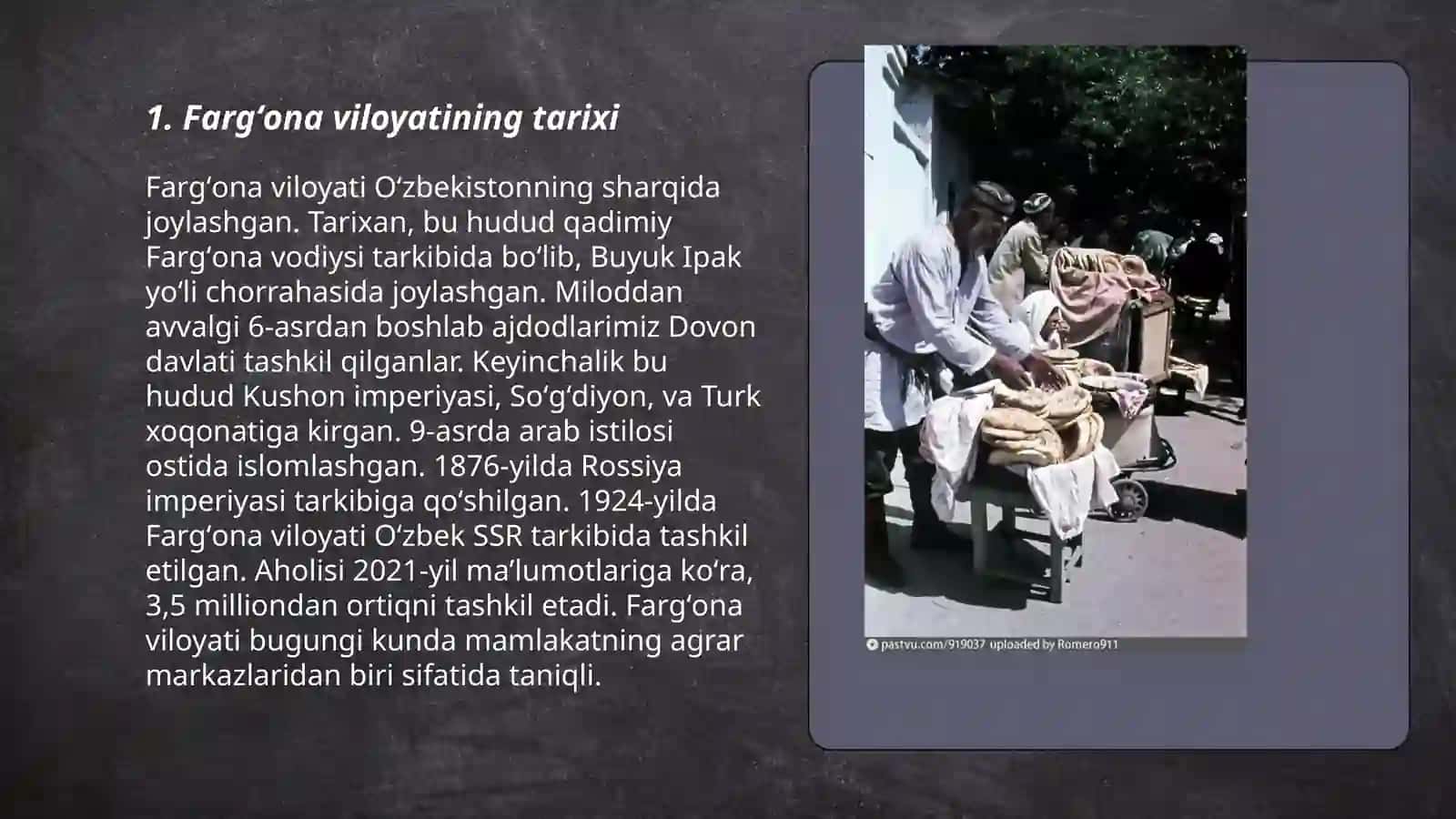 1. Farg‘ona viloyatining tarixi

Farg‘ona viloyati O‘zbekistonning sharqida joylashgan. Tarixan, bu hudud qadimiy Farg‘ona vodiysi tarkibida bo‘lib, Buyuk Ipak yo‘li chorrahasida joylashgan. Miloddan avvalgi 6-asrdan boshlab ajdodlarimiz Dovon davlati tashkil qilganlar. Keyinchalik bu hudud Kushon imperiyasi, So‘g‘diyon, va Turk xoqonatiga kirgan. 9-asrda arab istilosi ostida islomlashgan. 1876-yilda Rossiya imperiyasi tarkibiga qo‘shilgan. 1924-yilda Farg‘ona viloyati O‘zbek SSR tarkibida tashkil etilgan. Aholisi 2021-yil ma’lumotlariga ko‘ra, 3,5 milliondan ortiqni tashkil etadi. Farg‘ona viloyati bugungi kunda mamlakatning agrar markazlaridan biri sifatida taniqli.

pastvu.com/919037 uploaded by Romero911